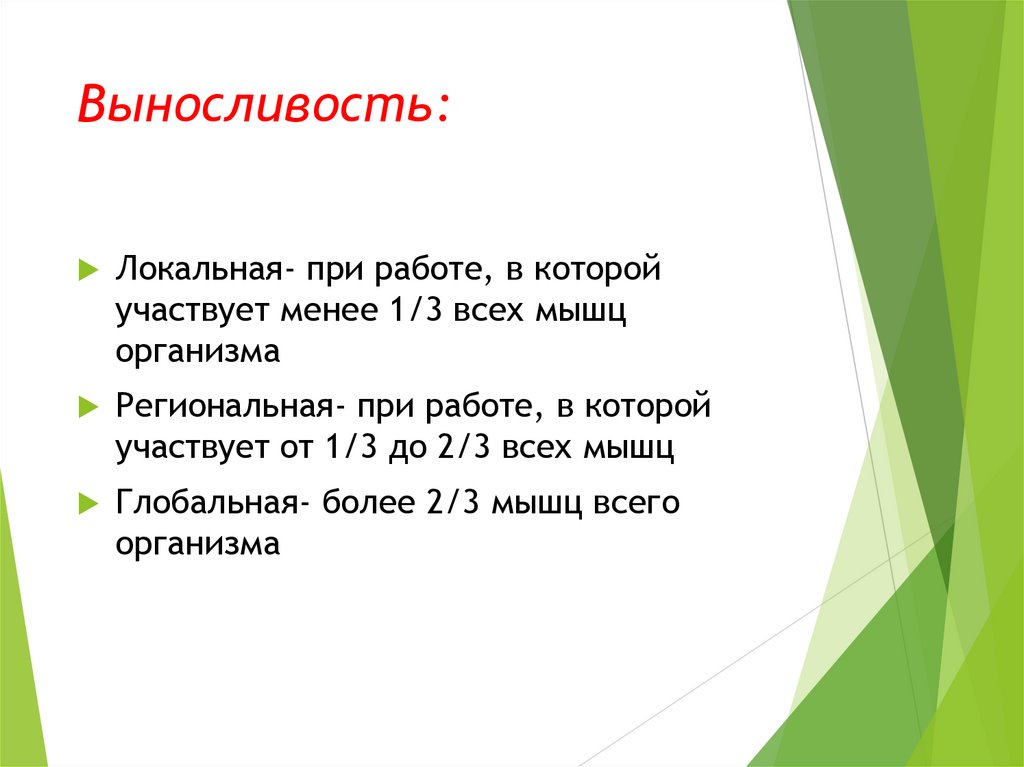 Выносливость:

Локальная- при работе, в которой участвует менее 1/3 всех мышц организма

Региональная- при работе, в которой участвует от 1/3 до 2/3 всех мышц

Глобальная- более 2/3 мышц всего организма